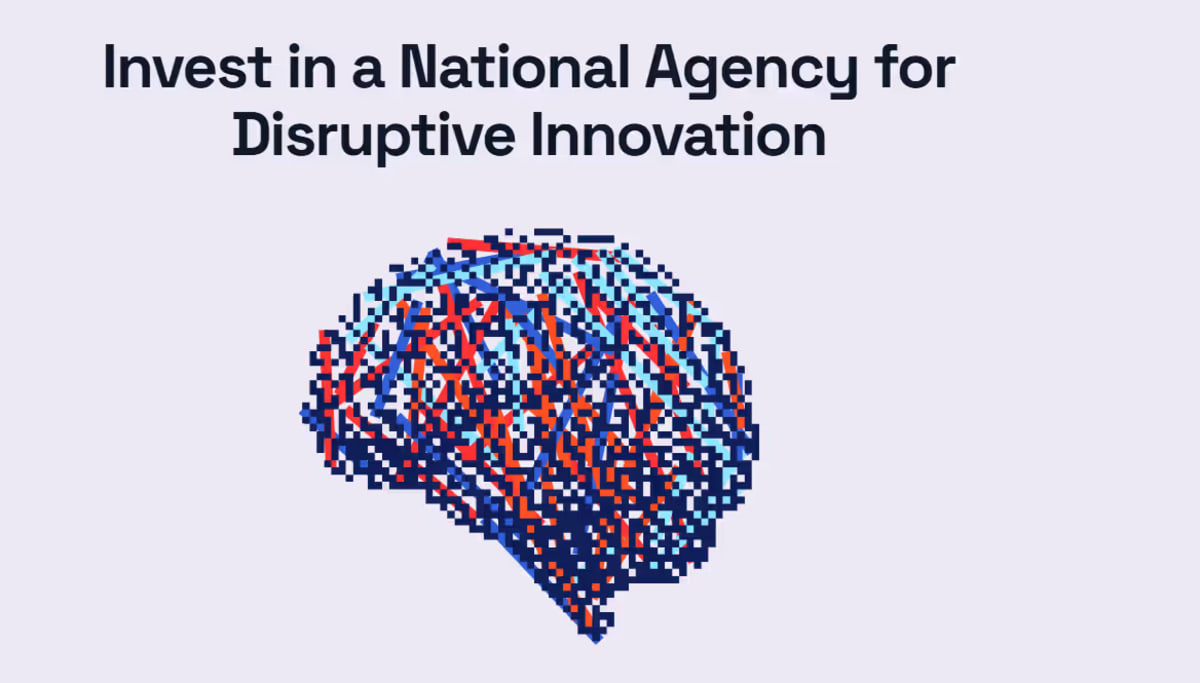 Invest in a National Agency for Disruptive Innovation